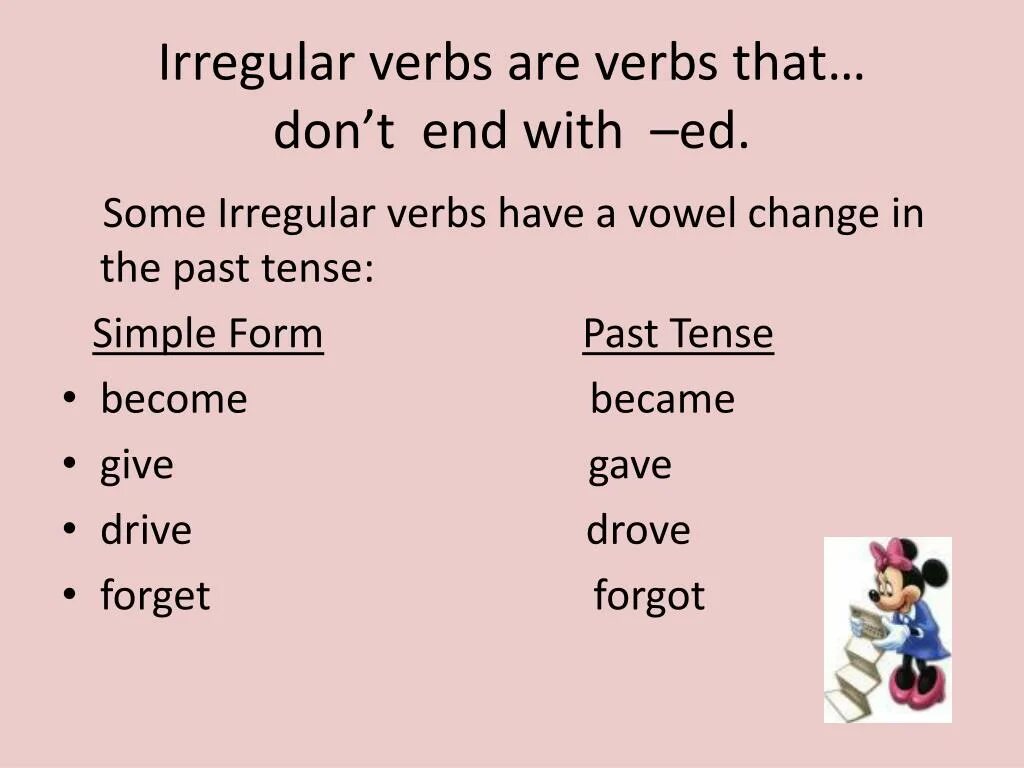 Irregular verbs are verbs that… don’t end with –ed.

Some Irregular verbs have a vowel change in the past tense:

| Simple Form | Past Tense |
|---|---|
| • become | became |
| • give | gave |
| • drive | drove |
| • forget | forgot |